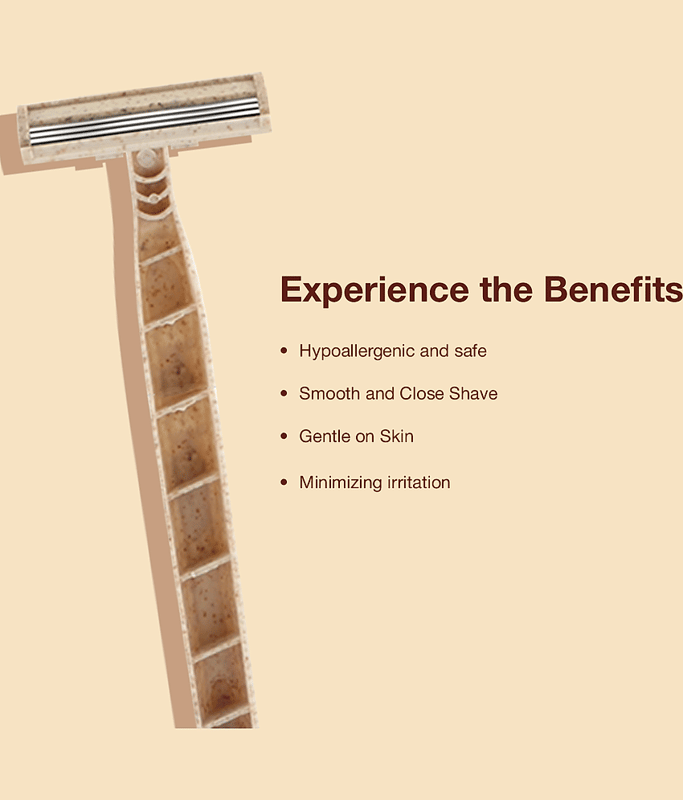 Experience the Benefits

• Hypoallergenic and safe

• Smooth and Close Shave

• Gentle on Skin

• Minimizing irritation